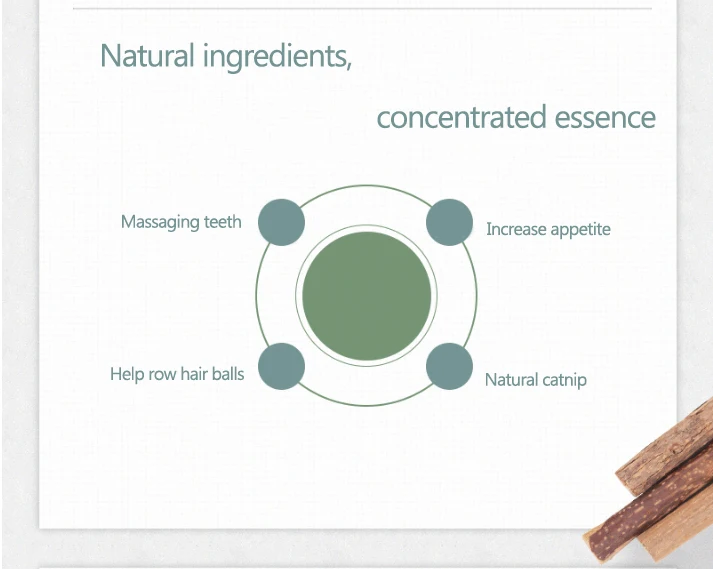 Natural ingredients,

concentrated essence

Massaging teeth

Increase appetite

Help row hair balls

Natural catnip